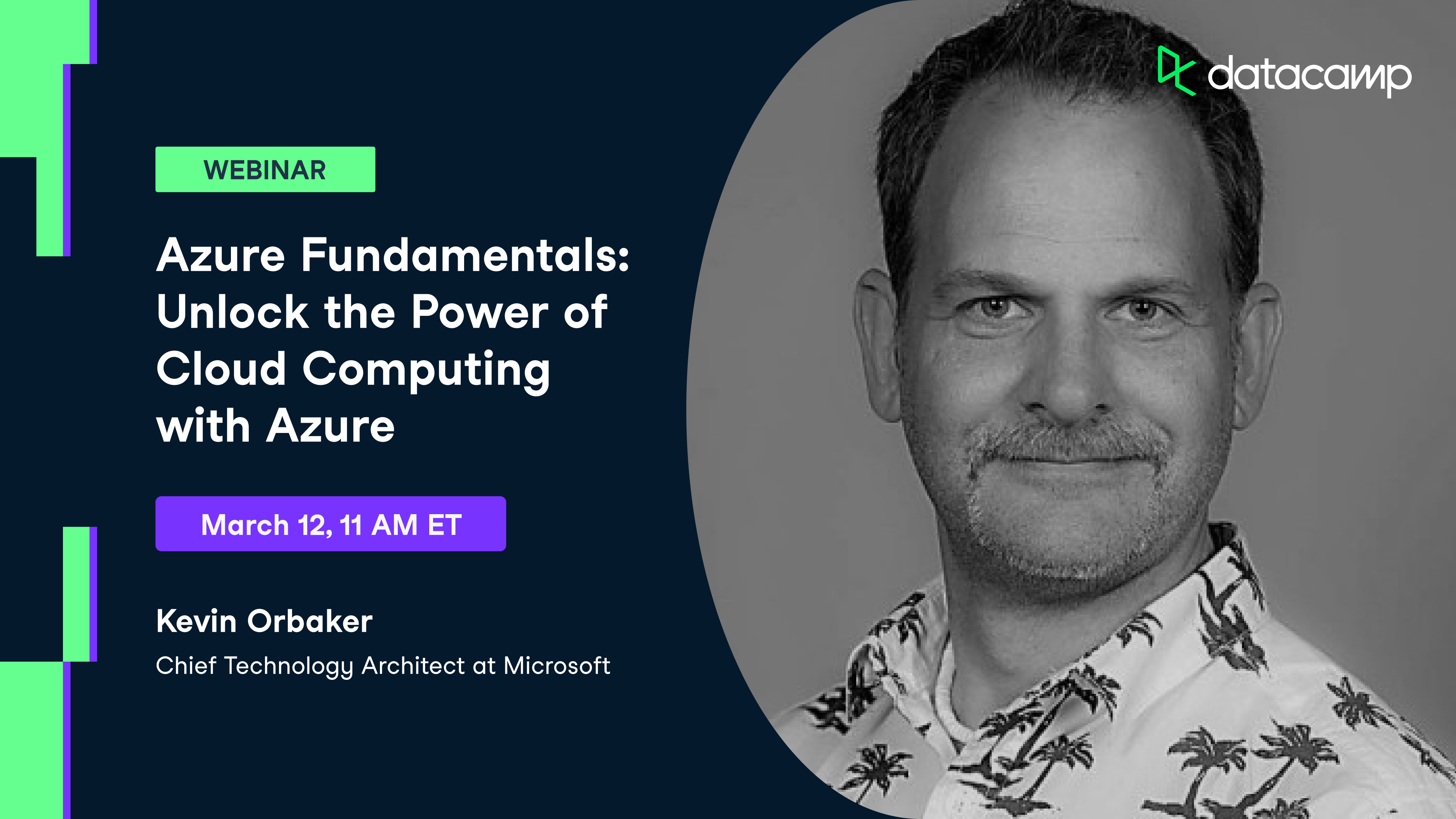 datacamp

WEBINAR

Azure Fundamentals: Unlock the Power of Cloud Computing with Azure

March 12, 11 AM ET

Kevin Orbaker

Chief Technology Architect at Microsoft